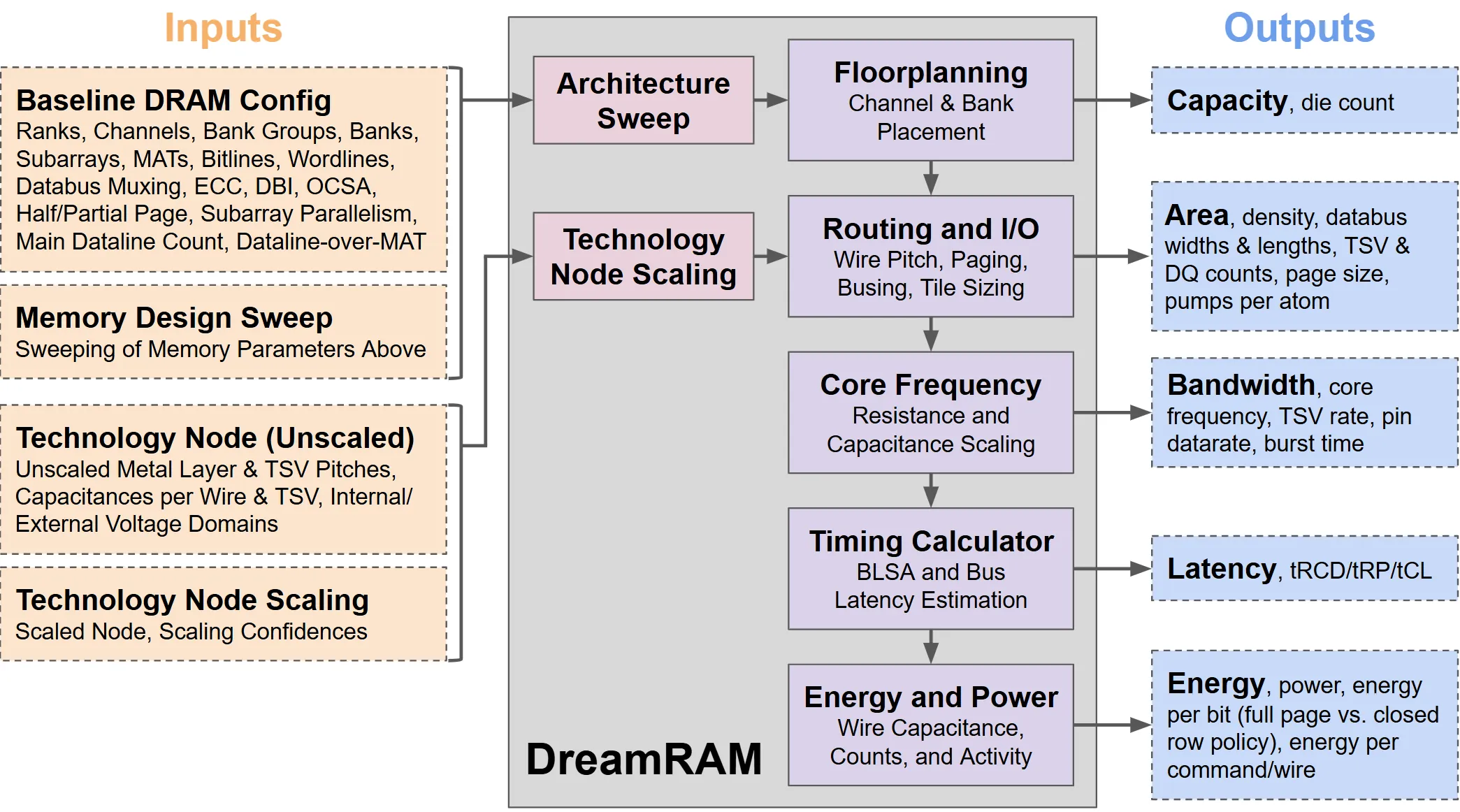 Inputs

Baseline DRAM Config
Ranks, Channels, Bank Groups, Banks, Subarrays, MATs, Bitlines, Wordlines, Databus Muxing, ECC, DBI, OCSA, Half/Partial Page, Subarray Parallelism, Main Dataline Count, Dataline-over-MAT

Memory Design Sweep
Sweeping of Memory Parameters Above

Technology Node (Unscaled)
Unscaled Metal Layer & TSV Pitches, Capacitances per Wire & TSV, Internal/ External Voltage Domains

Technology Node Scaling
Scaled Node, Scaling Confidences

Architecture Sweep

Technology Node Scaling

Floorplanning
Channel & Bank Placement

Routing and I/O
Wire Pitch, Paging, Busing, Tile Sizing

Core Frequency
Resistance and Capacitance Scaling

Timing Calculator
BLSA and Bus Latency Estimation

Energy and Power
Wire Capacitance, Counts, and Activity

DreamRAM

Outputs

Capacity, die count

Area, density, databus widths & lengths, TSV & DQ counts, page size, pumps per atom

Bandwidth, core frequency, TSV rate, pin datarate, burst time

Latency, tRCD/tRP/tCL

Energy, power, energy per bit (full page vs. closed row policy), energy per command/wire